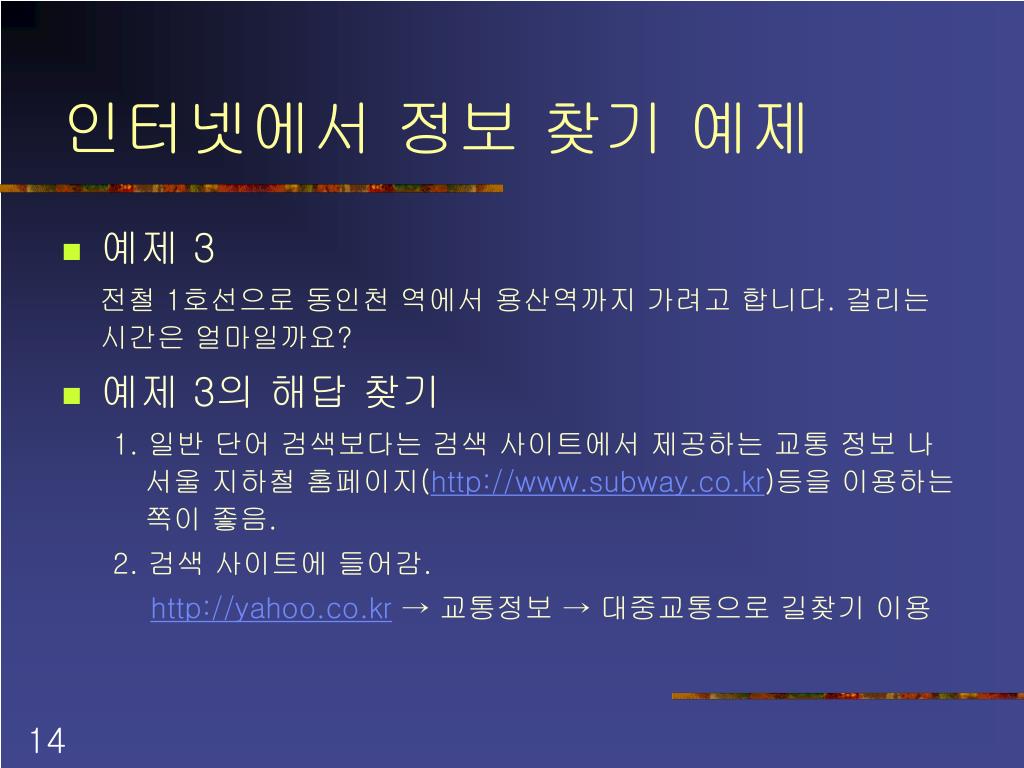 인터넷에서 정보 찾기 예제

예제 3

전철 1호선으로 동인천 역에서 용산역까지 가려고 합니다. 걸리는 시간은 얼마일까요?

예제 3의 해답 찾기

1. 일반 단어 검색보다는 검색 사이트에서 제공하는 교통 정보 나 서울 지하철 홈페이지(http://www.subway.co.kr)등을 이용하는 쪽이 좋음.

2. 검색 사이트에 들어감.

http://yahoo.co.kr → 교통정보 → 대중교통으로 길찾기 이용

14